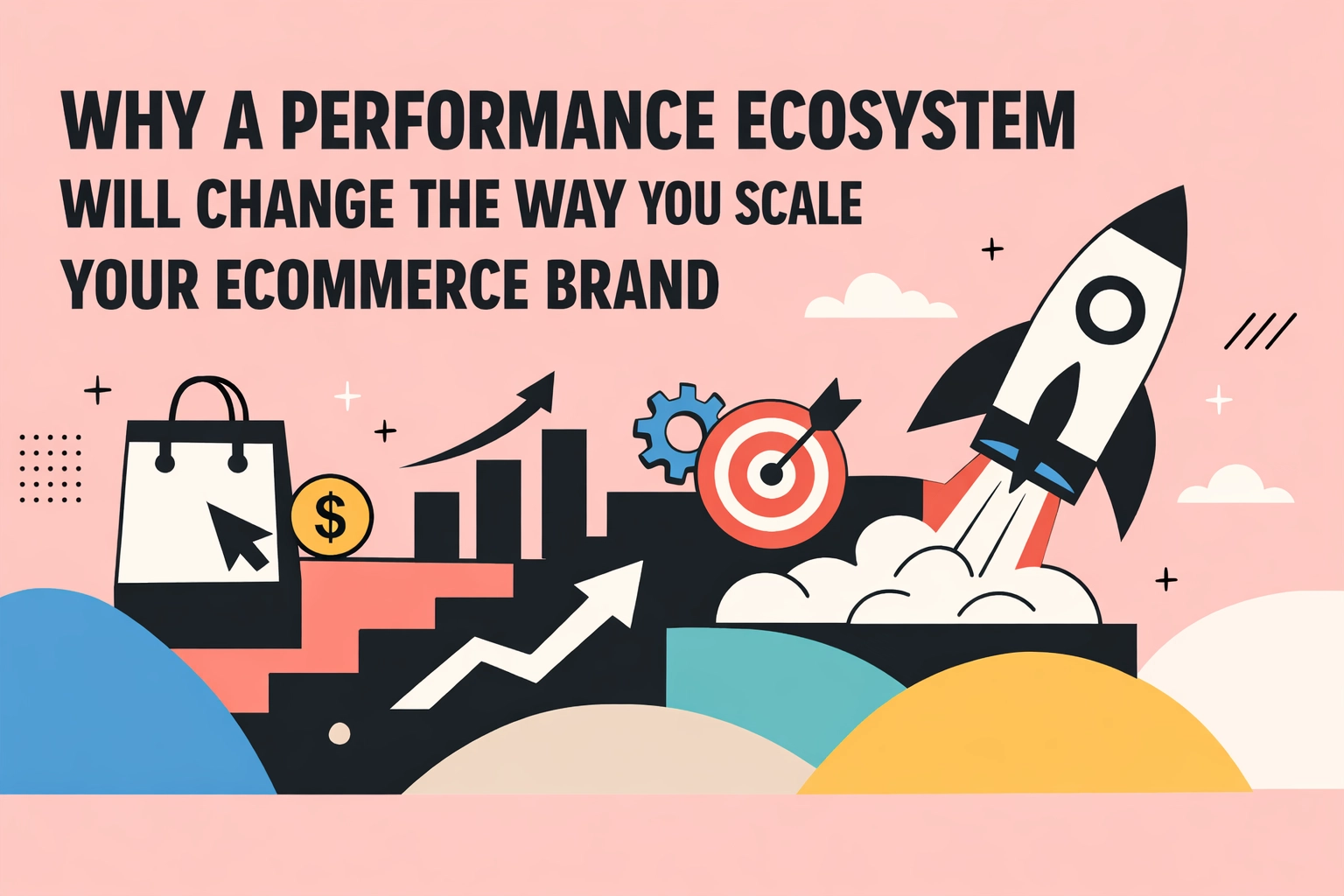 WHY A PERFORMANCE ECOSYSTEM WILL CHANGE THE WAY YOU SCALE YOUR ECOMMERCE BRAND

$